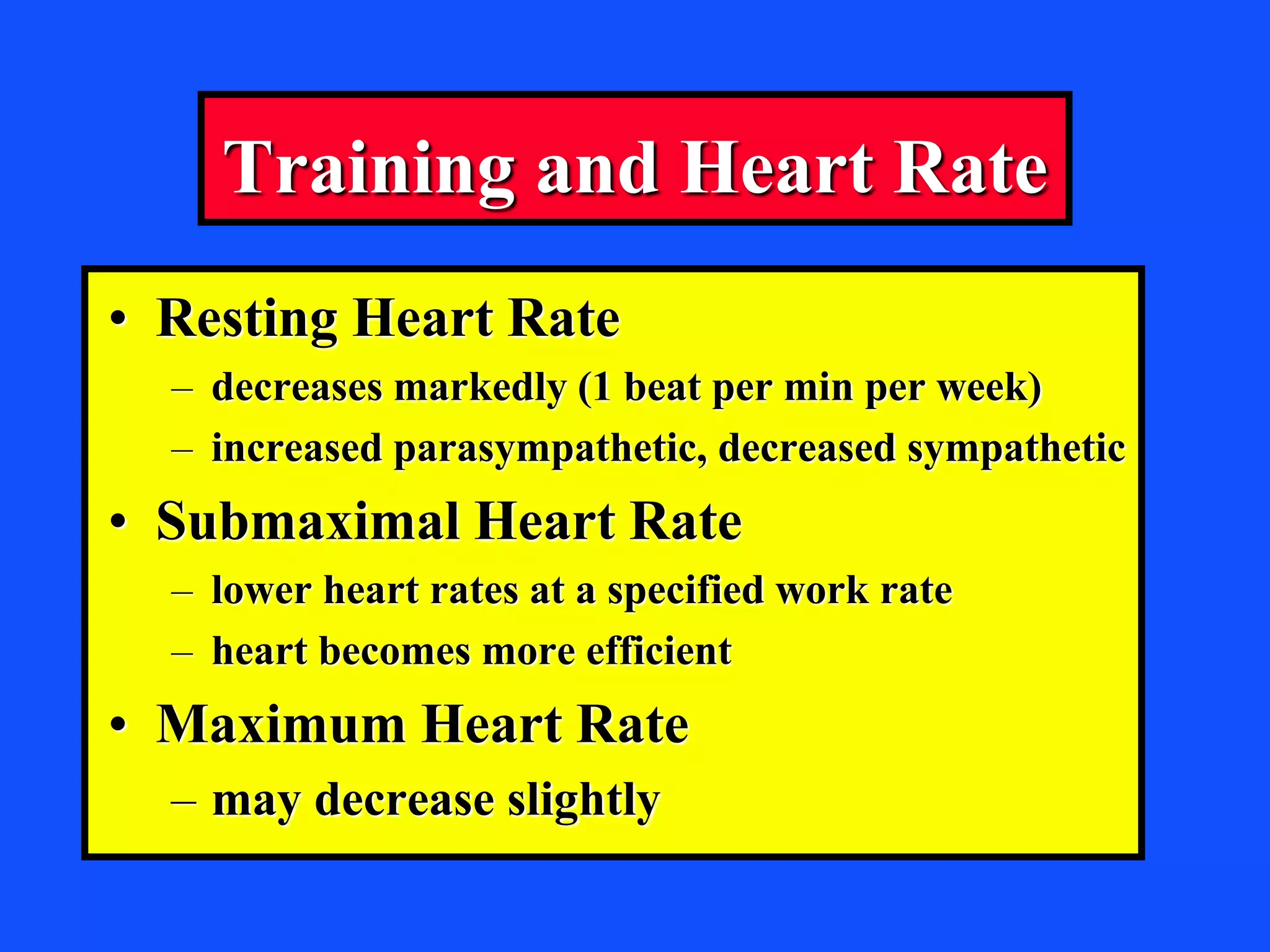 Training and Heart Rate

• Resting Heart Rate
– decreases markedly (1 beat per min per week)
– increased parasympathetic, decreased sympathetic
• Submaximal Heart Rate
– lower heart rates at a specified work rate
– heart becomes more efficient
• Maximum Heart Rate
– may decrease slightly